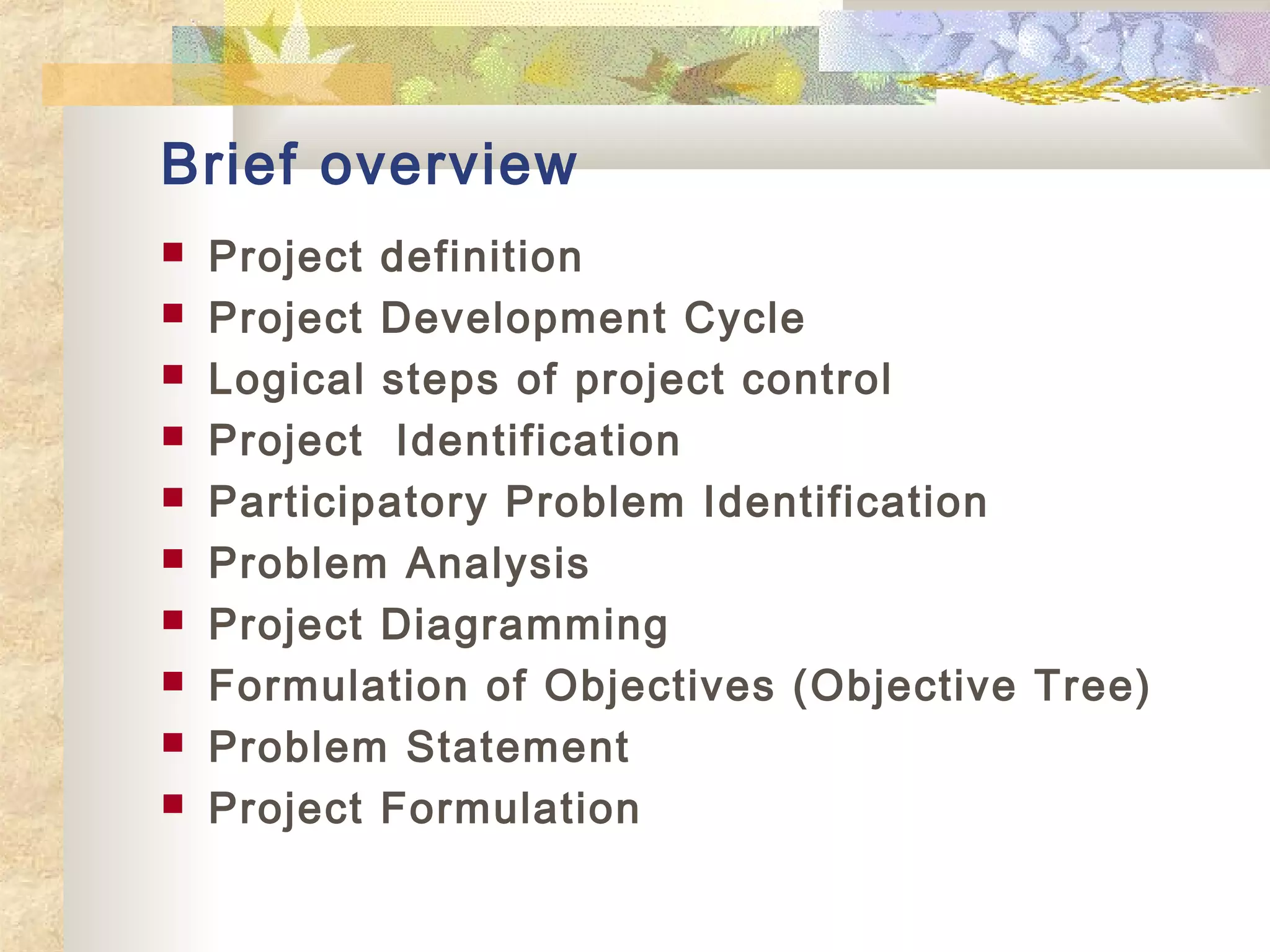 Brief overview

- Project definition
- Project Development Cycle
- Logical steps of project control
- Project  Identification
- Participatory Problem Identification
- Problem Analysis
- Project Diagramming
- Formulation of Objectives (Objective Tree)
- Problem Statement
- Project Formulation